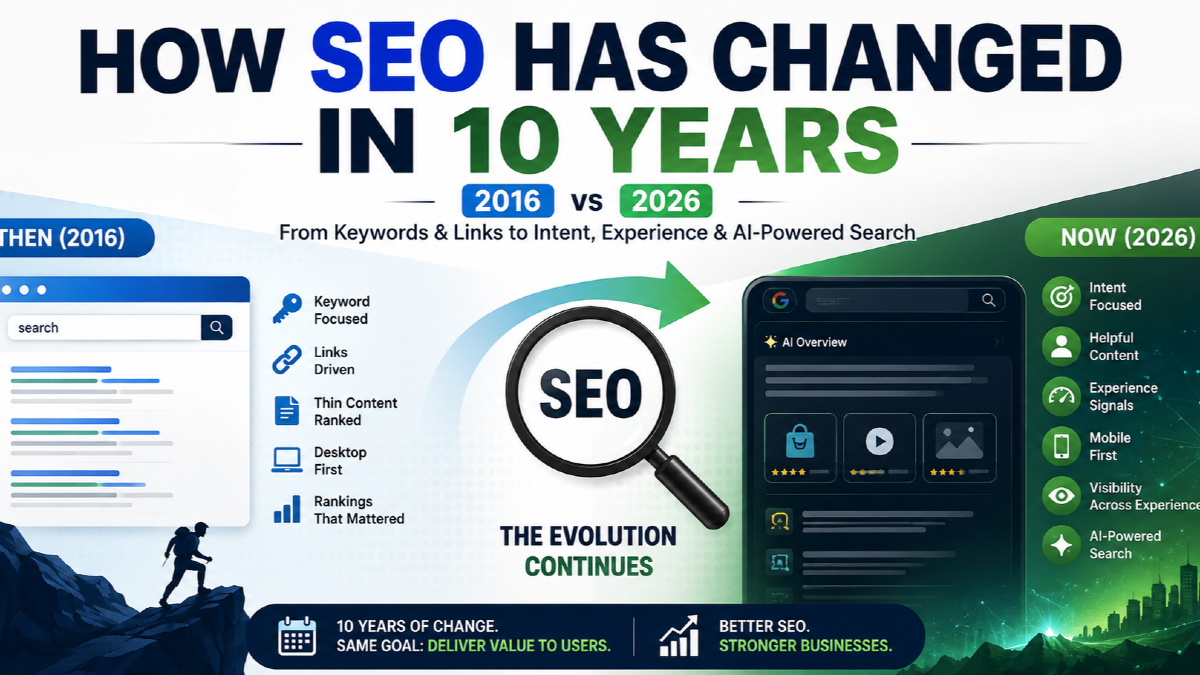 HOW SEO HAS CHANGED IN 10 YEARS

2016 vs 2026

From Keywords & Links to Intent, Experience & AI-Powered Search

THEN (2016)

search

Keyword Focused

Links Driven

Thin Content Ranked

Desktop First

Rankings That Mattered

SEO

THE EVOLUTION CONTINUES

AI Overview

NOW (2026)

Intent Focused

Helpful Content

Experience Signals

Mobile First

Visibility Across Experience

AI-Powered Search

10 YEARS OF CHANGE. SAME GOAL: DELIVER VALUE TO USERS.

BETTER SEO. STRONGER BUSINESSES.